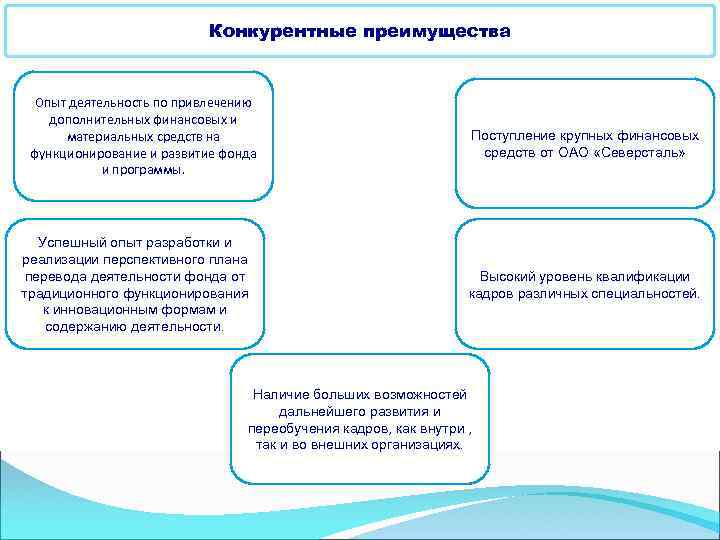 Конкурентные преимущества

Опыт деятельность по привлечению дополнительных финансовых и материальных средств на функционирование и развитие фонда и программы.

Поступление крупных финансовых средств от ОАО «Северсталь»

Успешный опыт разработки и реализации перспективного плана перевода деятельности фонда от традиционного функционирования к инновационным формам и содержанию деятельности.

Высокий уровень квалификации кадров различных специальностей.

Наличие больших возможностей дальнейшего развития и переобучения кадров, как внутри , так и во внешних организациях.